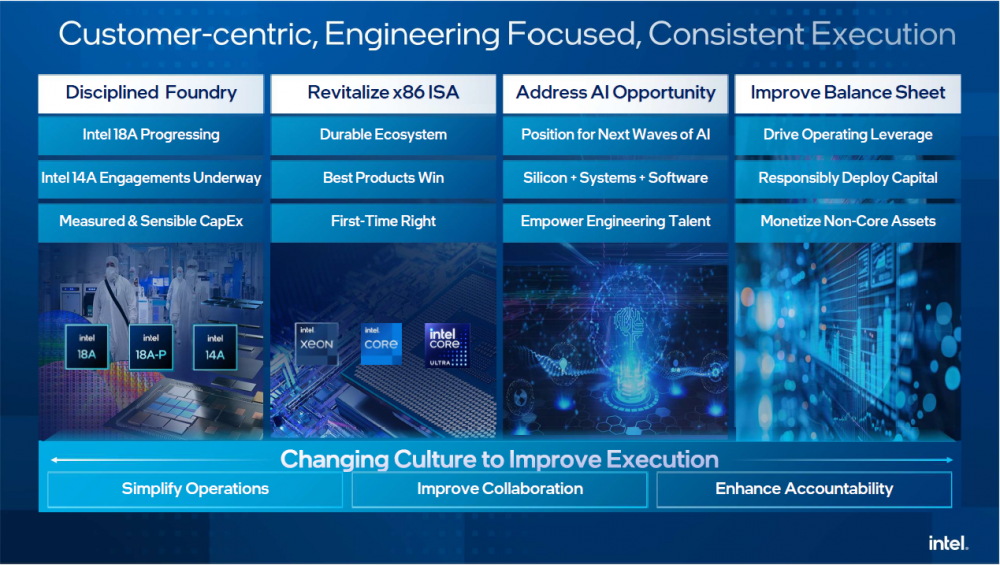 Customer-centric, Engineering Focused, Consistent Execution

Disciplined Foundry

Intel 18A Progressing

Intel 14A Engagements Underway

Measured & Sensible CapEx

intel 18A

intel 18A-P

intel 14A

Revitalize x86 ISA

Durable Ecosystem

Best Products Win

First-Time Right

intel XEON

intel CORE

intel CORE ULTRA

Address AI Opportunity

Position for Next Waves of AI

Silicon + Systems + Software

Empower Engineering Talent

Improve Balance Sheet

Drive Operating Leverage

Responsibly Deploy Capital

Monetize Non-Core Assets

Changing Culture to Improve Execution

Simplify Operations

Improve Collaboration

Enhance Accountability

intel.